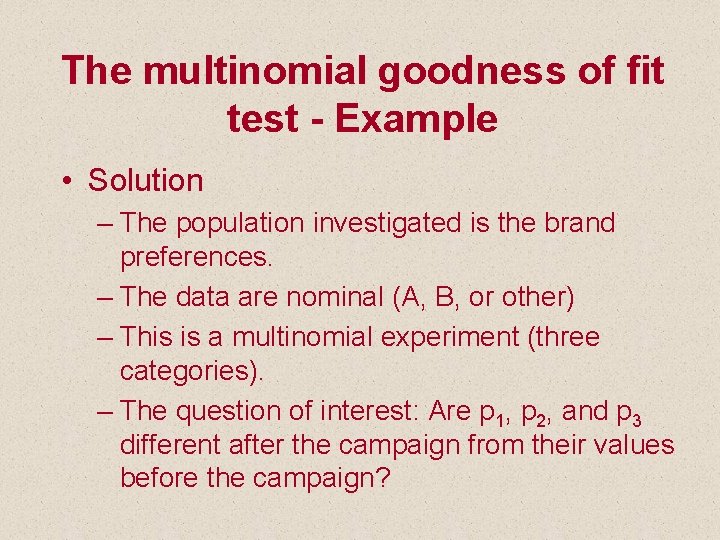 The multinomial goodness of fit test - Example

• Solution

– The population investigated is the brand preferences.

– The data are nominal (A, B, or other)

– This is a multinomial experiment (three categories).

– The question of interest: Are $p_1$, $p_2$, and $p_3$ different after the campaign from their values before the campaign?